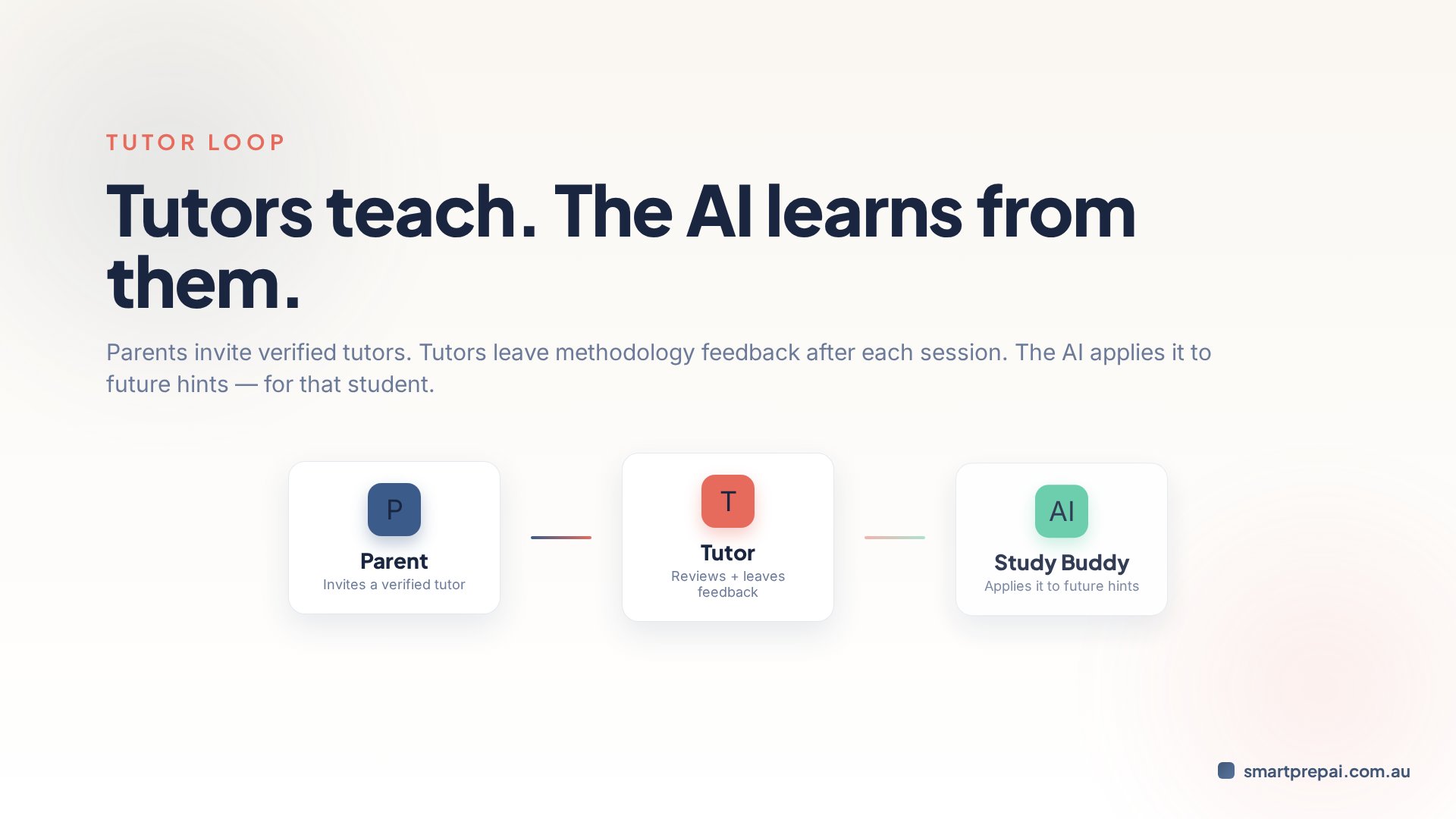 TUTOR LOOP

Tutors teach. The AI learns from them.

Parents invite verified tutors. Tutors leave methodology feedback after each session. The AI applies it to future hints — for that student.

P
Parent
Invites a verified tutor

T
Tutor
Reviews + leaves feedback

AI
Study Buddy
Applies it to future hints

smartprepai.com.au